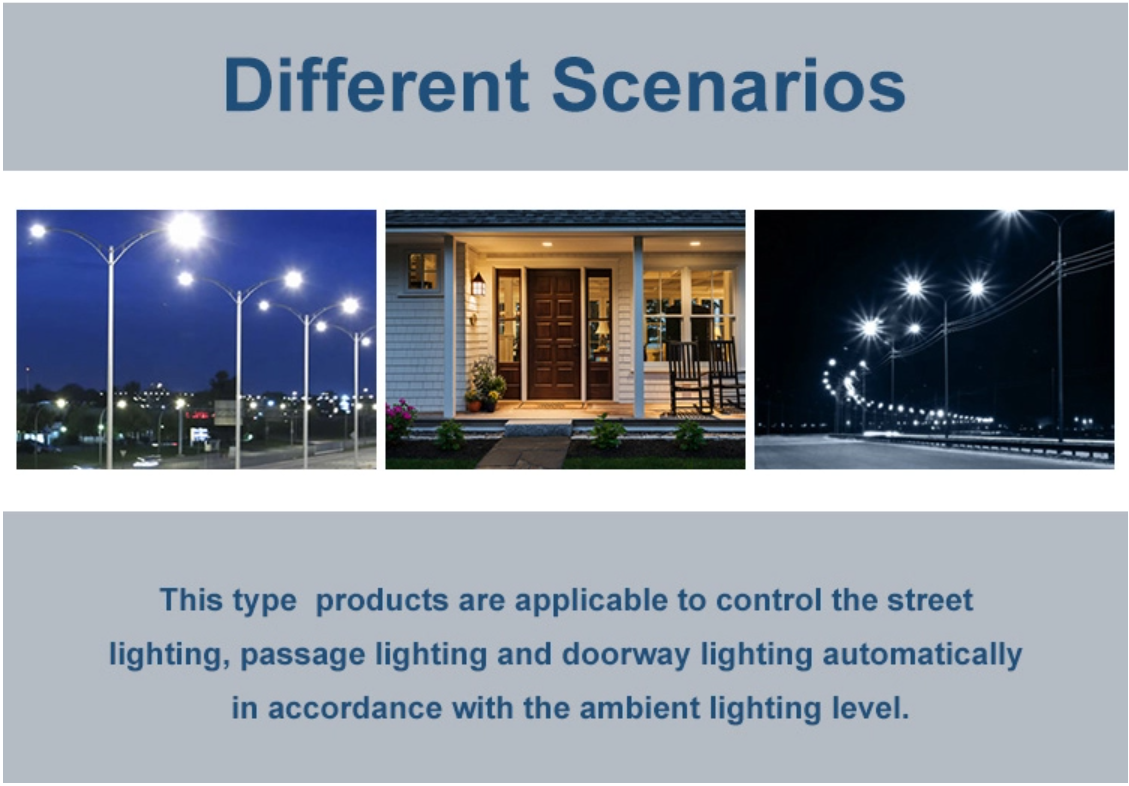 Different Scenarios

This type  products are applicable to control the street lighting, passage lighting and doorway lighting automatically in accordance with the ambient lighting level.